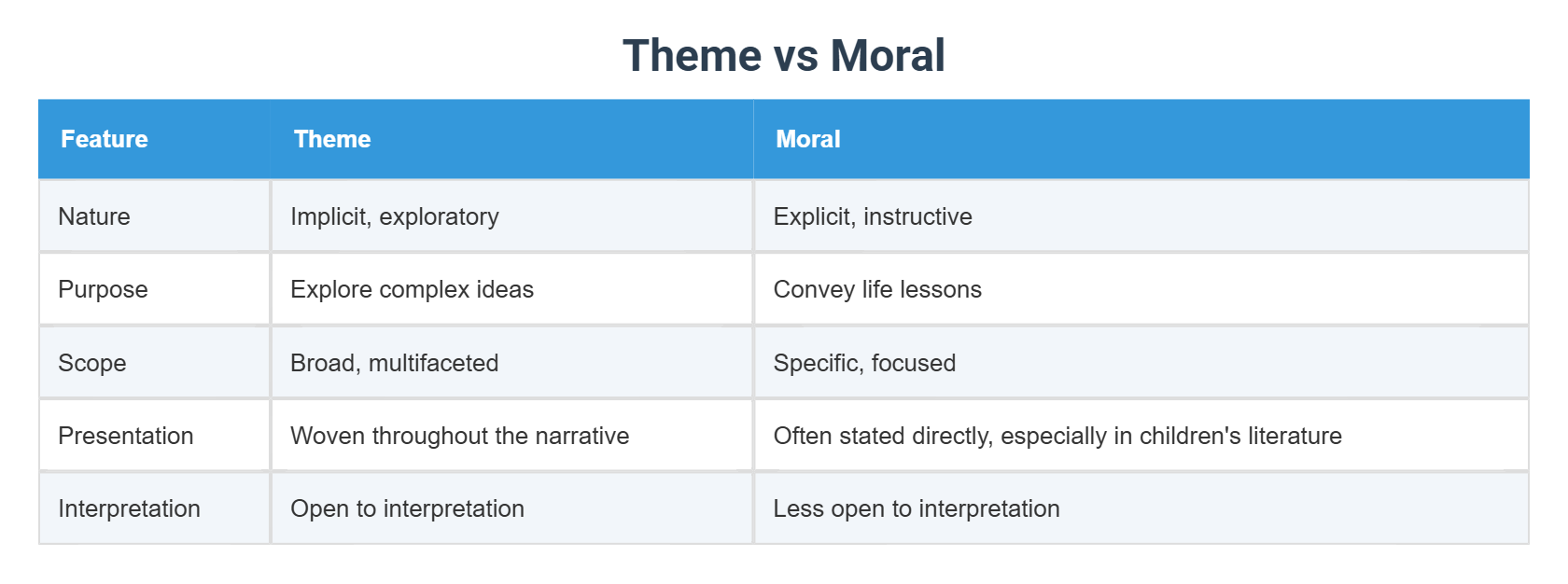 Theme vs Moral

| Feature | Theme | Moral |
|---|---|---|
| Nature | Implicit, exploratory | Explicit, instructive |
| Purpose | Explore complex ideas | Convey life lessons |
| Scope | Broad, multifaceted | Specific, focused |
| Presentation | Woven throughout the narrative | Often stated directly, especially in children's literature |
| Interpretation | Open to interpretation | Less open to interpretation |